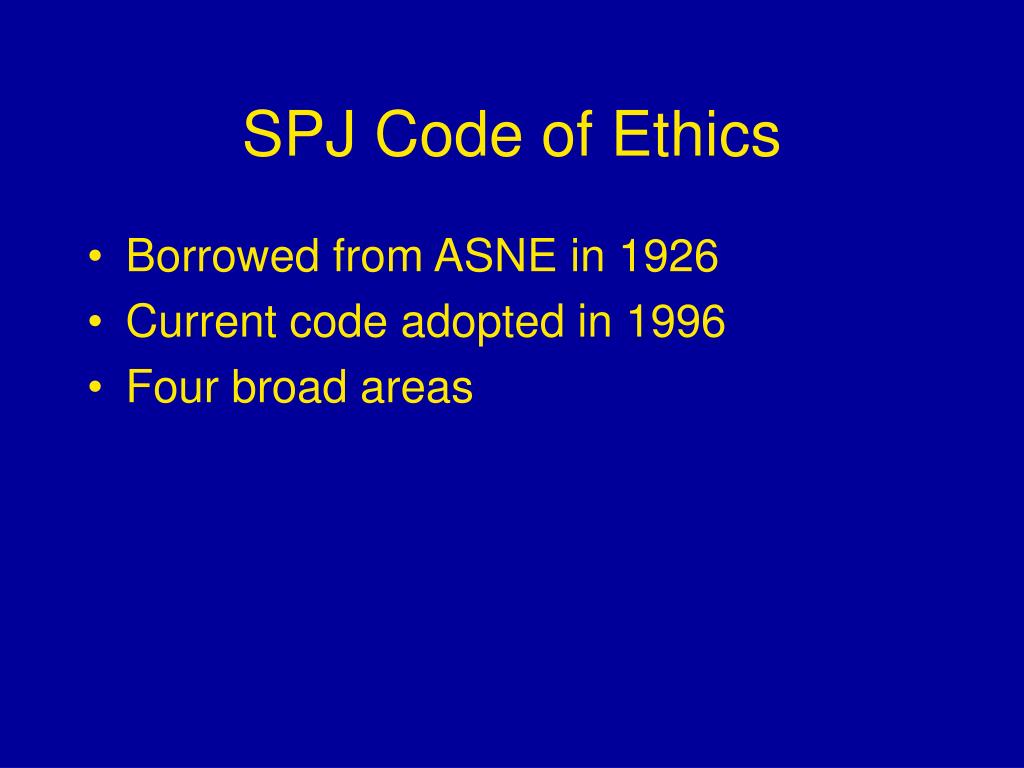 SPJ Code of Ethics

• Borrowed from ASNE in 1926
• Current code adopted in 1996
• Four broad areas